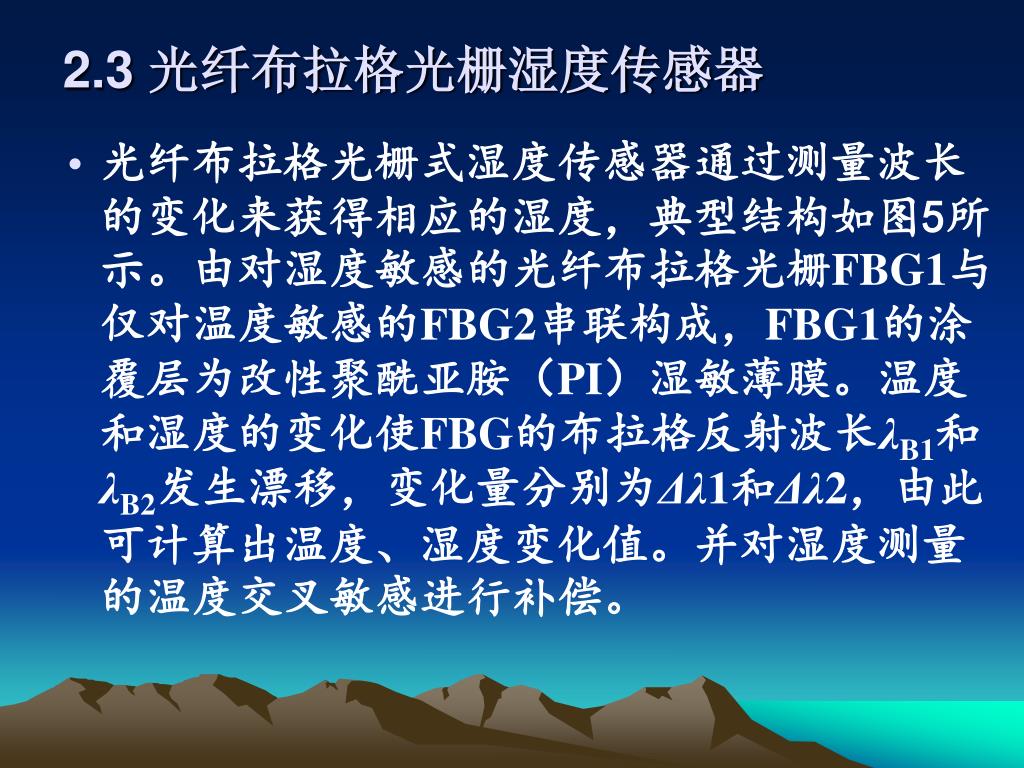 2.3 光纤布拉格光栅湿度传感器

• 光纤布拉格光栅式湿度传感器通过测量波长的变化来获得相应的湿度，典型结构如图5所示。由对湿度敏感的光纤布拉格光栅FBG1与仅对温度敏感的FBG2串联构成，FBG1的涂覆层为改性聚酰亚胺（PI）湿敏薄膜。温度和湿度的变化使FBG的布拉格反射波长$\lambda_{B1}$和$\lambda_{B2}$发生漂移，变化量分别为$\Delta\lambda 1$和$\Delta\lambda 2$，由此可计算出温度、湿度变化值。并对湿度测量的温度交叉敏感进行补偿。